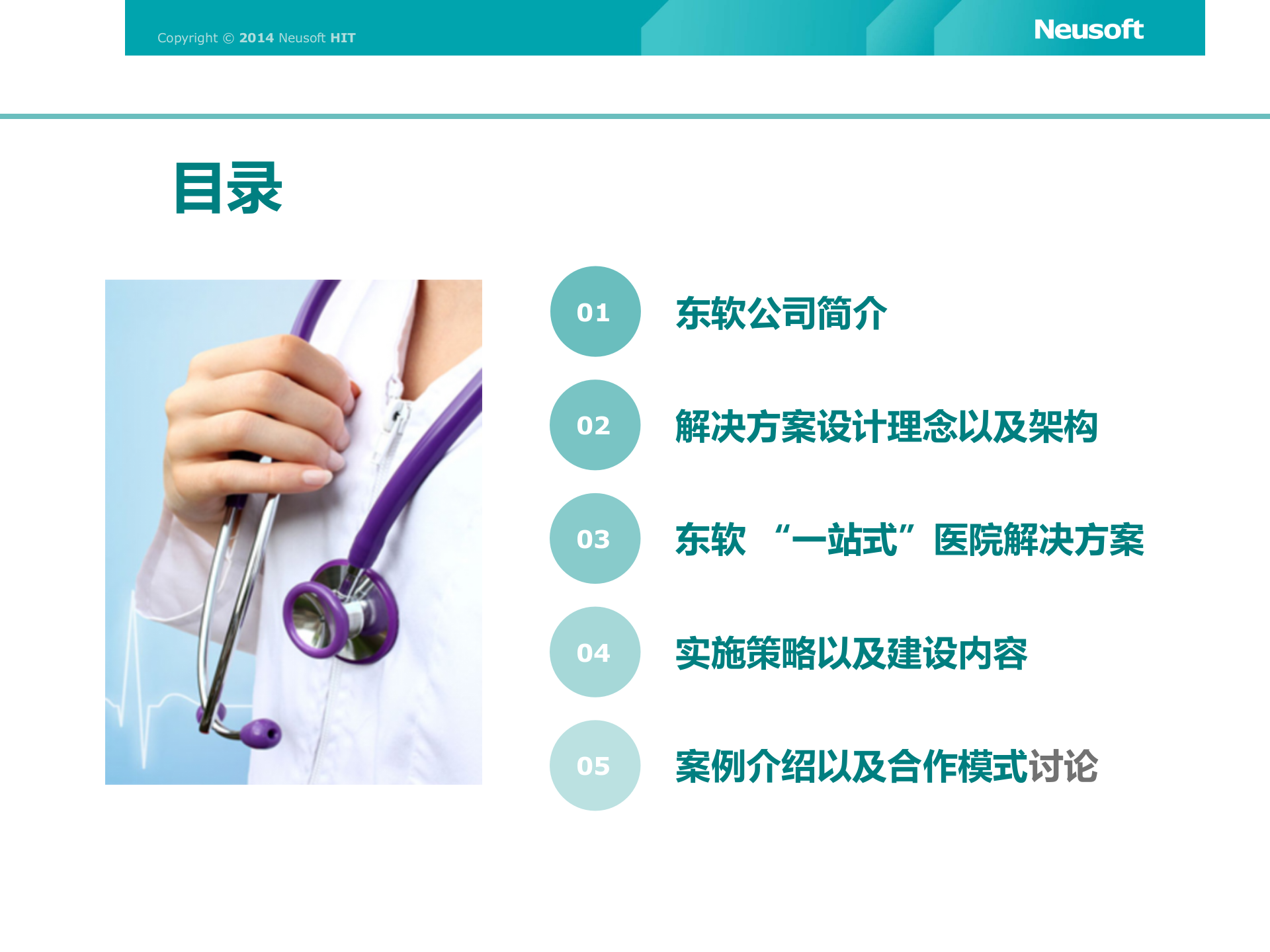 Copyright © 2014 Neusoft HIT

Neusoft

目录

01 东软公司简介

02 解决方案设计理念以及架构

03 东软 “一站式”医院解决方案

04 实施策略以及建设内容

05 案例介绍以及合作模式讨论